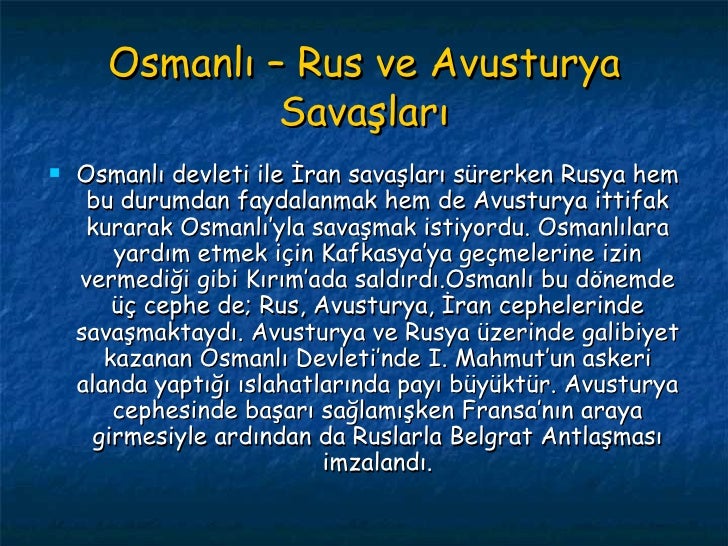 Osmanlı – Rus ve Avusturya Savaşları

Osmanlı devleti ile İran savaşları sürerken Rusya hem bu durumdan faydalanmak hem de Avusturya ittifak kurarak Osmanlı'yla savaşmak istiyordu. Osmanlılara yardım etmek için Kafkasya'ya geçmelerine izin vermediği gibi Kırım'ada saldırdı.Osmanlı bu dönemde üç cephe de; Rus, Avusturya, İran cephelerinde savaşmaktaydı. Avusturya ve Rusya üzerinde galibiyet kazanan Osmanlı Devleti'nde I. Mahmut'un askeri alanda yaptığı ıslahatlarında payı büyüktür. Avusturya cephesinde başarı sağlamışken Fransa'nın araya girmesiyle ardından da Ruslarla Belgrat Antlaşması imzalandı.